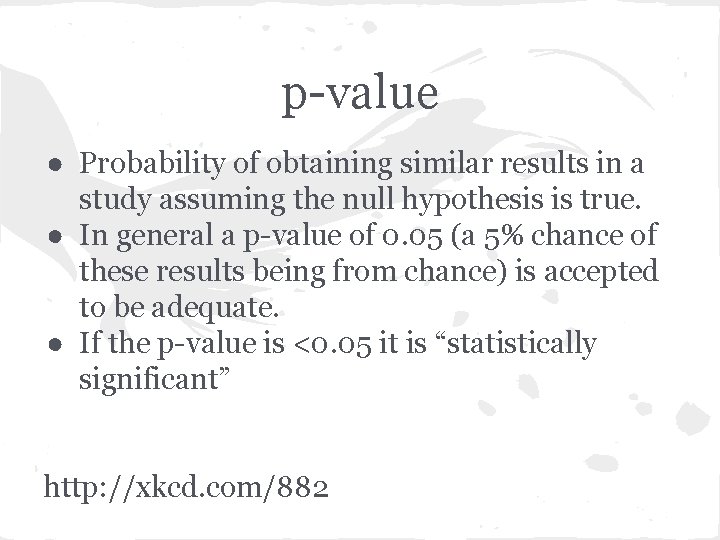 p-value

- Probability of obtaining similar results in a study assuming the null hypothesis is true.
- In general a p-value of 0.05 (a 5% chance of these results being from chance) is accepted to be adequate.
- If the p-value is <0.05 it is “statistically significant”

http://xkcd.com/882